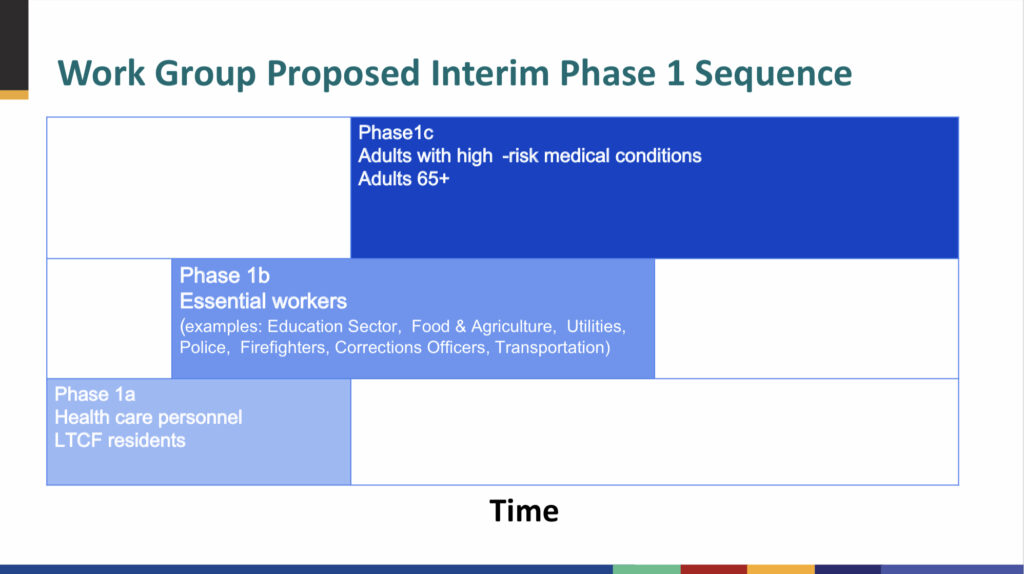 Work Group Proposed Interim Phase 1 Sequence

Phase1c
Adults with high -risk medical conditions
Adults 65+

Phase 1b
Essential workers
(examples: Education Sector, Food & Agriculture, Utilities, Police, Firefighters, Corrections Officers, Transportation)

Phase 1a
Health care personnel
LTCF residents

Time